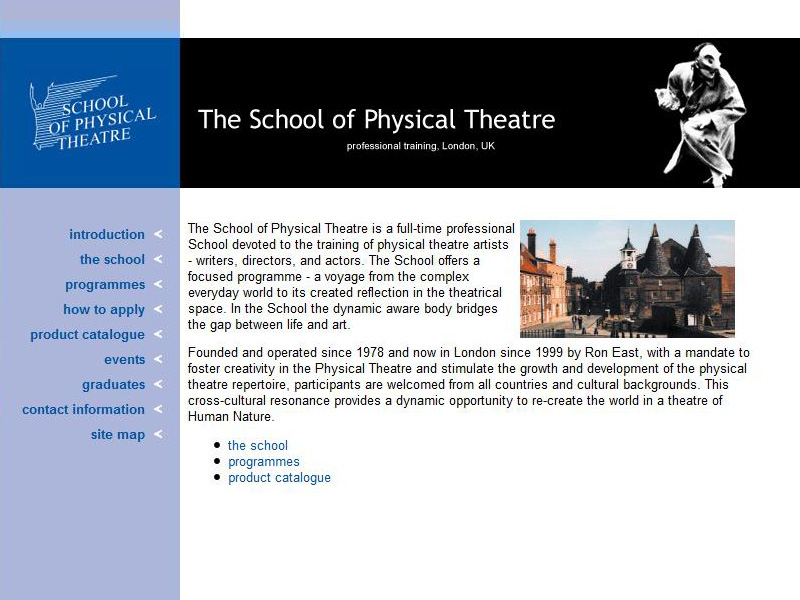 SCHOOL OF PHYSICAL THEATRE

The School of Physical Theatre

professional training, London, UK

introduction <
the school <
programmes <
how to apply <
product catalogue <
events <
graduates <
contact information <
site map <

The School of Physical Theatre is a full-time professional School devoted to the training of physical theatre artists - writers, directors, and actors. The School offers a focused programme - a voyage from the complex everyday world to its created reflection in the theatrical space. In the School the dynamic aware body bridges the gap between life and art.

Founded and operated since 1978 and now in London since 1999 by Ron East, with a mandate to foster creativity in the Physical Theatre and stimulate the growth and development of the physical theatre repertoire, participants are welcomed from all countries and cultural backgrounds. This cross-cultural resonance provides a dynamic opportunity to re-create the world in a theatre of Human Nature.

- the school
- programmes
- product catalogue